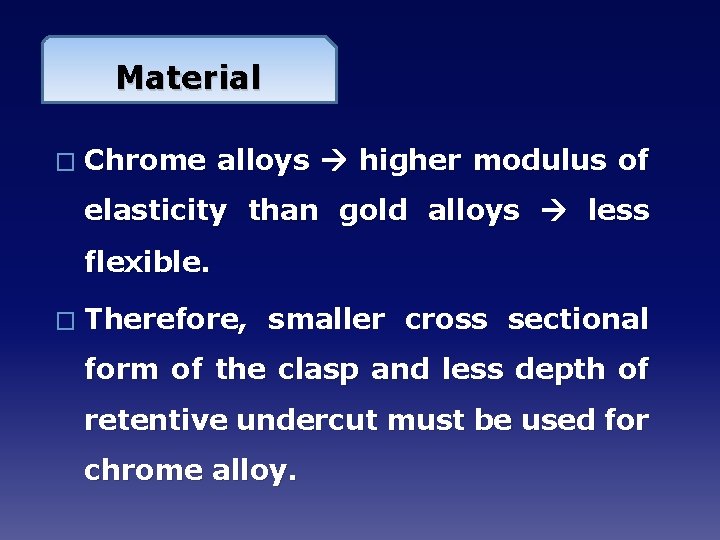 Material

□ Chrome alloys → higher modulus of elasticity than gold alloys → less flexible.

□ Therefore, smaller cross sectional form of the clasp and less depth of retentive undercut must be used for chrome alloy.